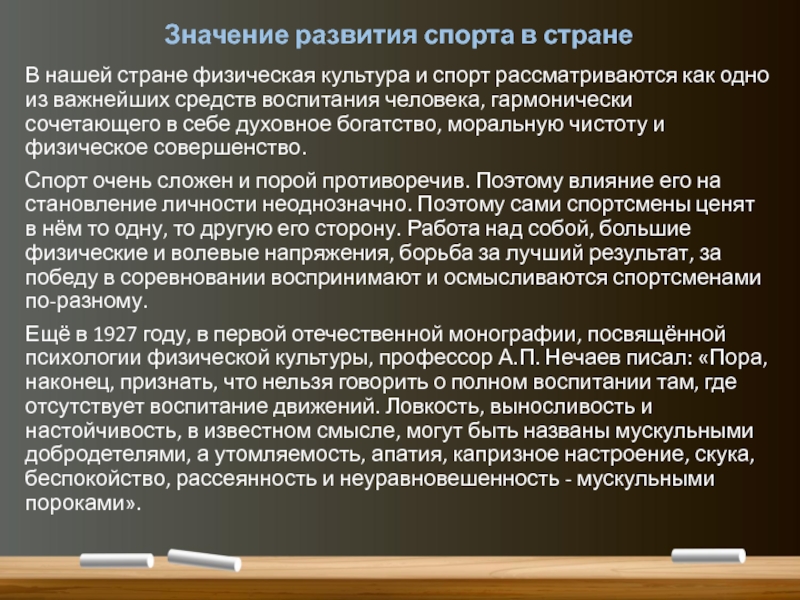 Значение развития спорта в стране

В нашей стране физическая культура и спорт рассматриваются как одно из важнейших средств воспитания человека, гармонически сочетающего в себе духовное богатство, моральную чистоту и физическое совершенство.

Спорт очень сложен и порой противоречив. Поэтому влияние его на становление личности неоднозначно. Поэтому сами спортсмены ценят в нём то одну, то другую его сторону. Работа над собой, большие физические и волевые напряжения, борьба за лучший результат, за победу в соревновании воспринимают и осмысливаются спортсменами по-разному.

Ещё в 1927 году, в первой отечественной монографии, посвящённой психологии физической культуры, профессор А.П. Нечаев писал: «Пора, наконец, признать, что нельзя говорить о полном воспитании там, где отсутствует воспитание движений. Ловкость, выносливость и настойчивость, в известном смысле, могут быть названы мускульными добродетелями, а утомляемость, апатия, капризное настроение, скука, беспокойство, рассеянность и неуравновешенность - мускульными пороками».